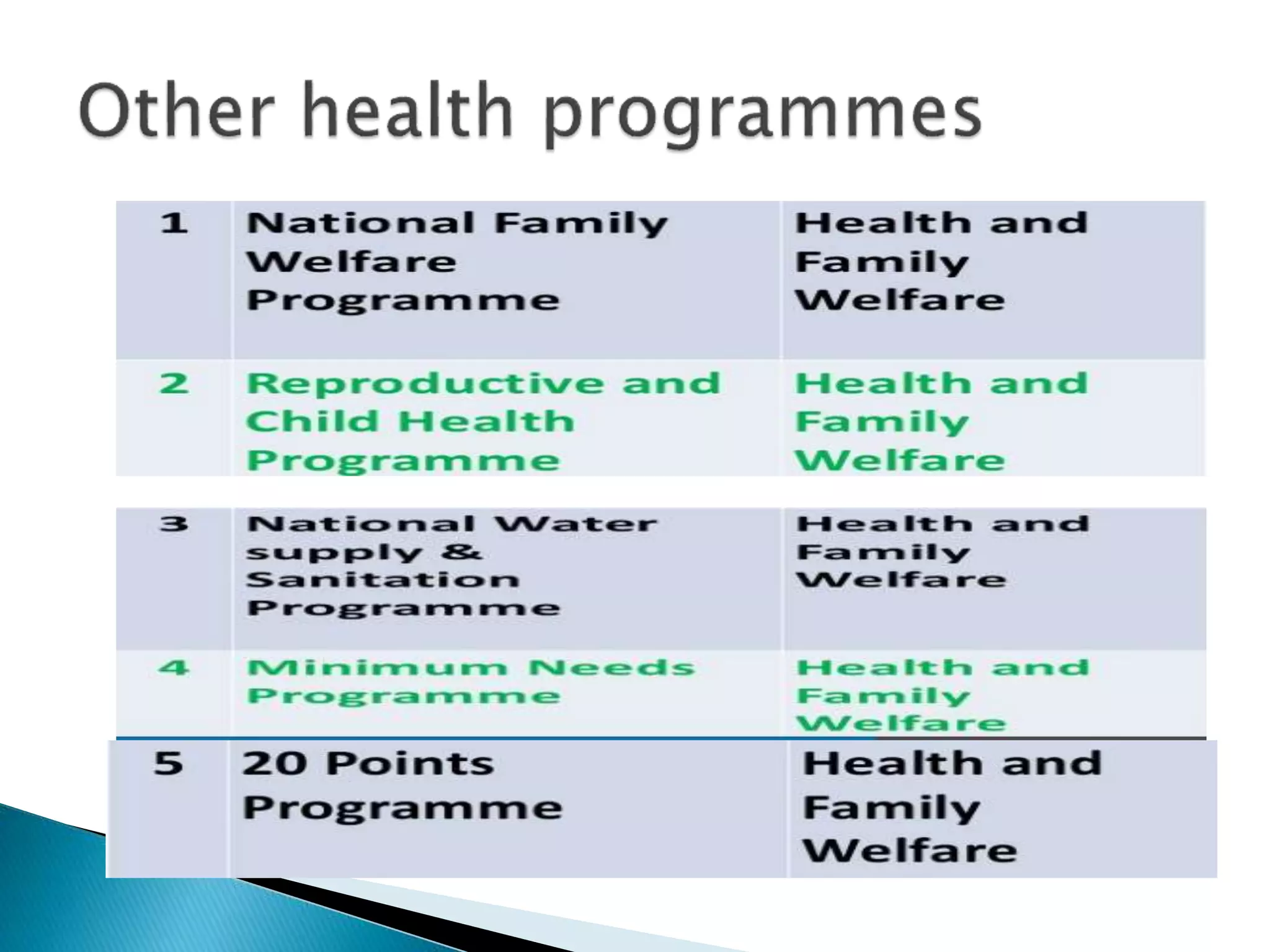 Other health programmes

| 1 | National Family Welfare Programme | Health and Family Welfare |
|---|---|---|
| 2 | Reproductive and Child Health Programme | Health and Family Welfare |
| 3 | National Water supply & Sanitation Programme | Health and Family Welfare |
| 4 | Minimum Needs Programme | Health and Family Welfare |
| 5 | 20 Points Programme | Health and Family Welfare |